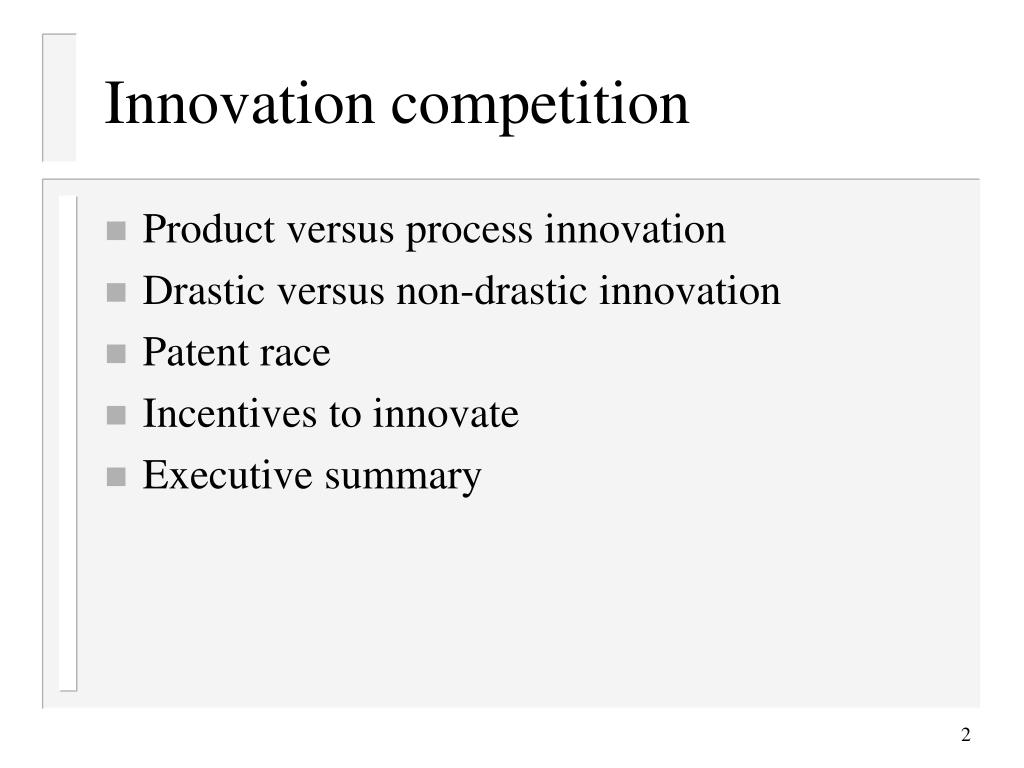 Innovation competition

- Product versus process innovation
- Drastic versus non-drastic innovation
- Patent race
- Incentives to innovate
- Executive summary

2